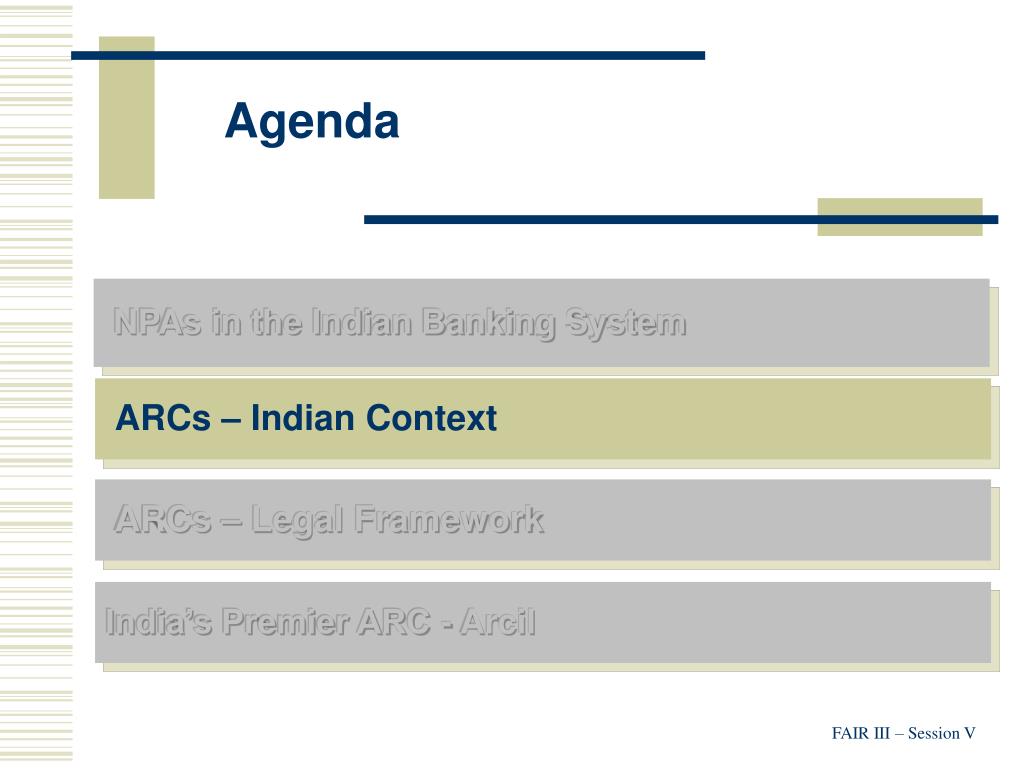 Agenda

NPAs in the Indian Banking System

ARCs – Indian Context

ARCs – Legal Framework

India's Premier ARC - Arcil

FAIR III – Session V